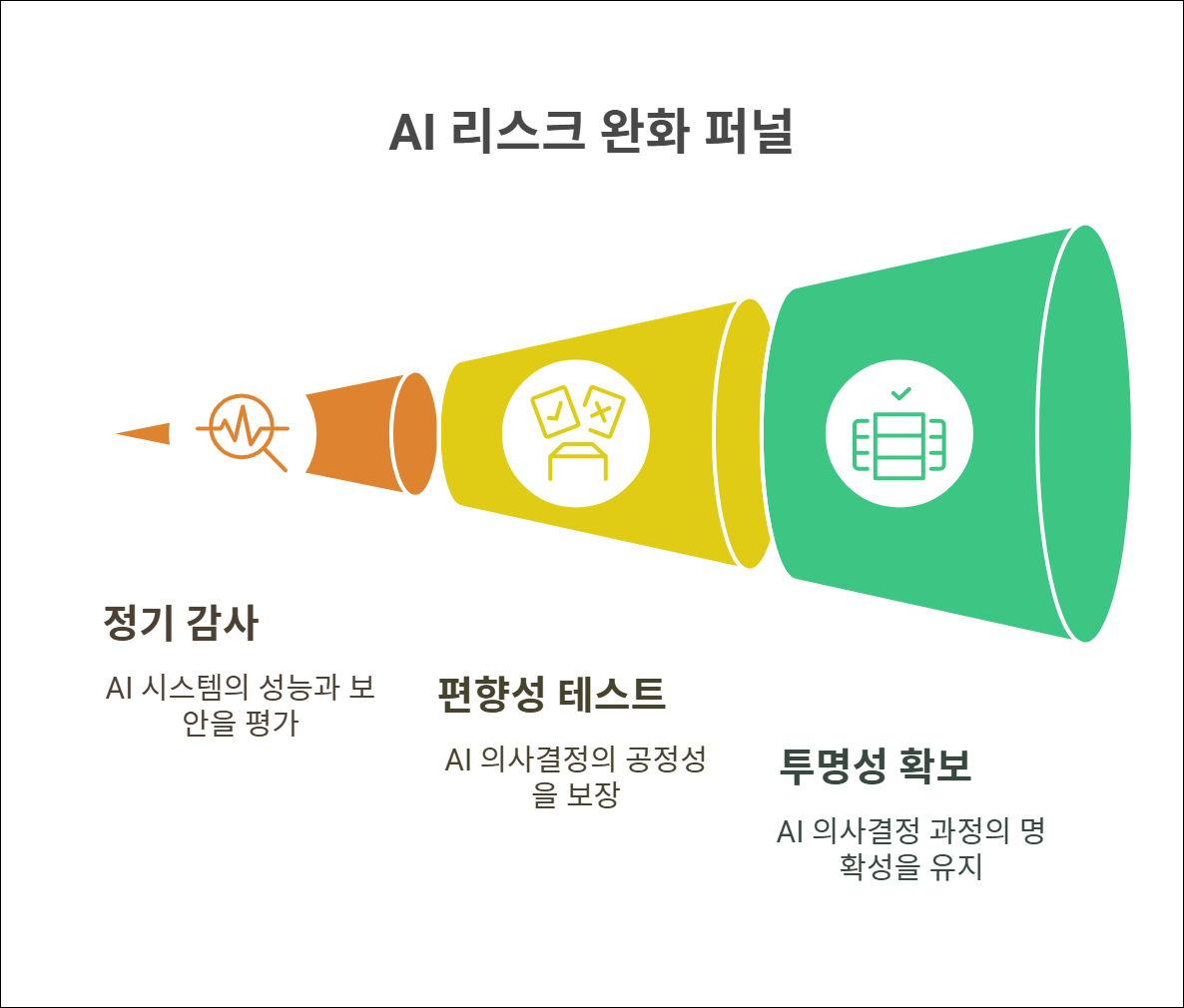 AI 리스크 완화 퍼널

정기 감사

AI 시스템의 성능과 보안을 평가

편향성 테스트

AI 의사결정의 공정성을 보장

투명성 확보

AI 의사결정 과정의 명확성을 유지